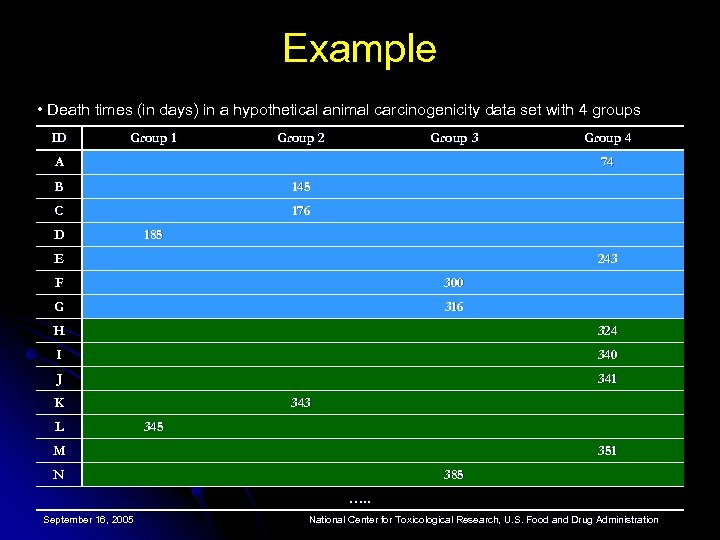 Example

• Death times (in days) in a hypothetical animal carcinogenicity data set with 4 groups

| ID | Group 1 | Group 2 | Group 3 | Group 4 |
|---|---|---|---|---|
| A | | | | 74 |
| B | | 145 | | |
| C | | 176 | | |
| D | 185 | | | |
| E | | | | 243 |
| F | | | 300 | |
| G | | | 316 | |
| H | | | | 324 |
| I | | | | 340 |
| J | | | | 341 |
| K | | 343 | | |
| L | 345 | | | |
| M | | | | 351 |
| N | | | 385 | |

.....

September 16, 2005

National Center for Toxicological Research, U.S. Food and Drug Administration